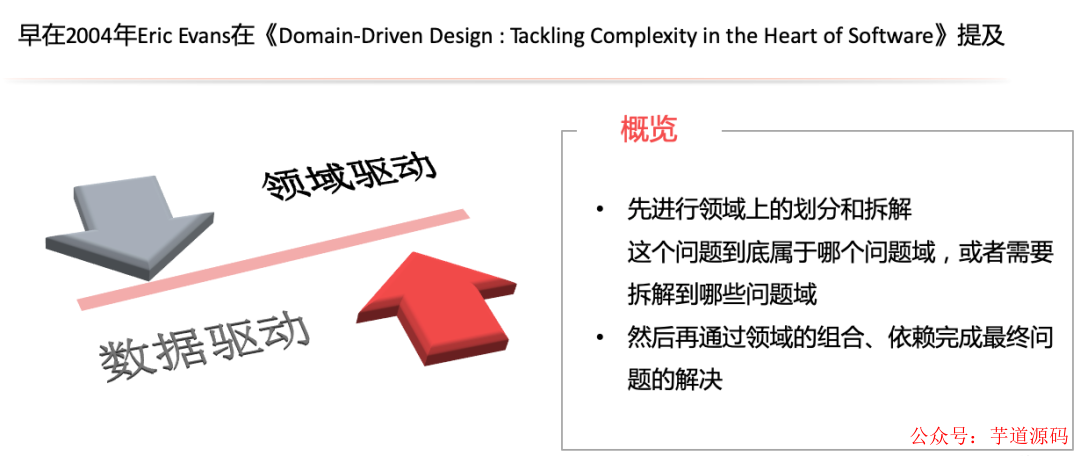 早在2004年Eric Evans在《Domain-Driven Design : Tackling Complexity in the Heart of Software》提及

领域驱动

数据驱动

概览

• 先进行领域上的划分和拆解
这个问题到底属于哪个问题域，或者需要拆解到哪些问题域

• 然后再通过领域的组合、依赖完成最终问题的解决

公众号：芋道源码